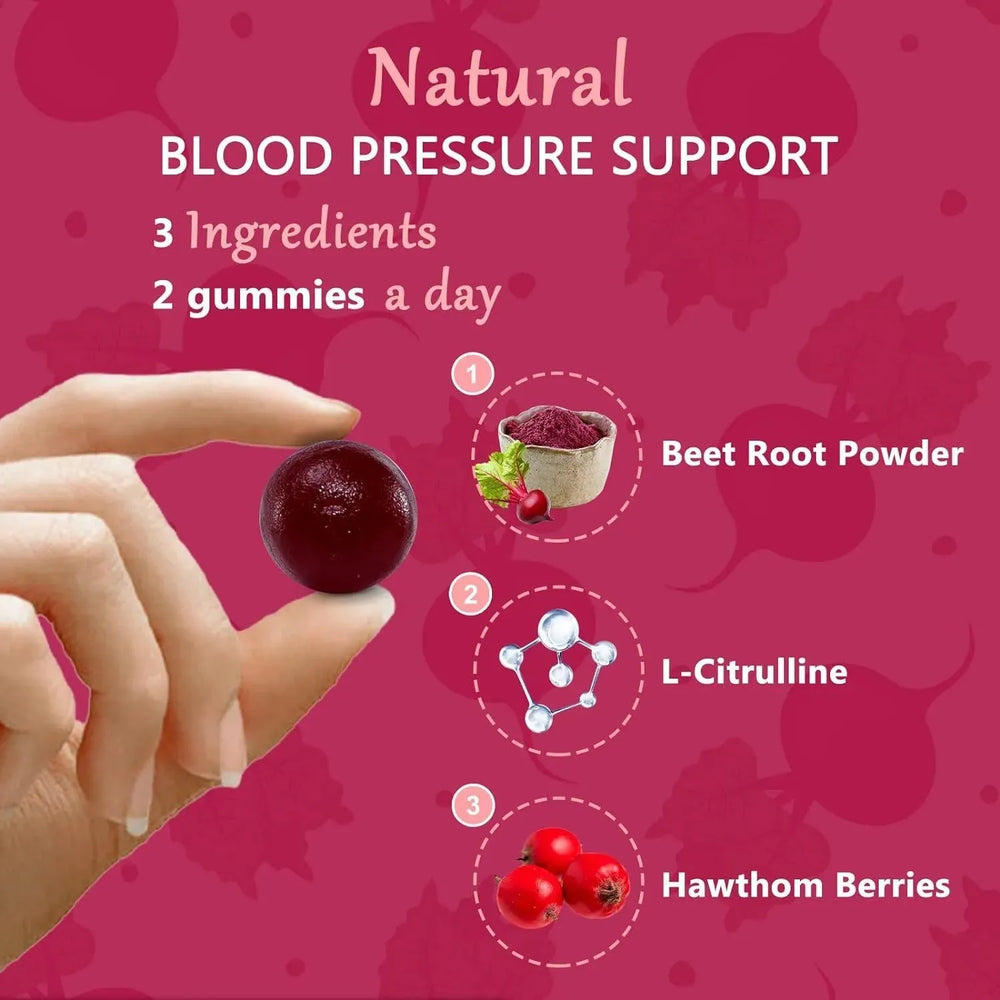 Natural
BLOOD PRESSURE SUPPORT
3 Ingredients
2 gummies a day

1
Beet Root Powder

2
L-Citrulline

3
Hawthom Berries